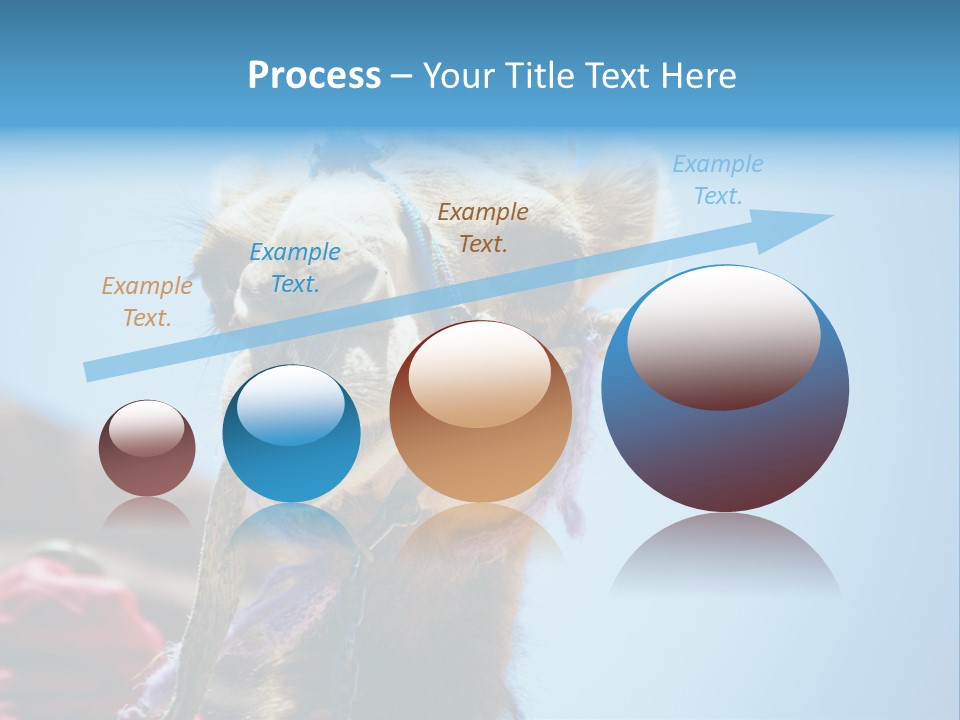 Process – Your Title Text Here

Example Text.

Example Text.

Example Text.

Example Text.